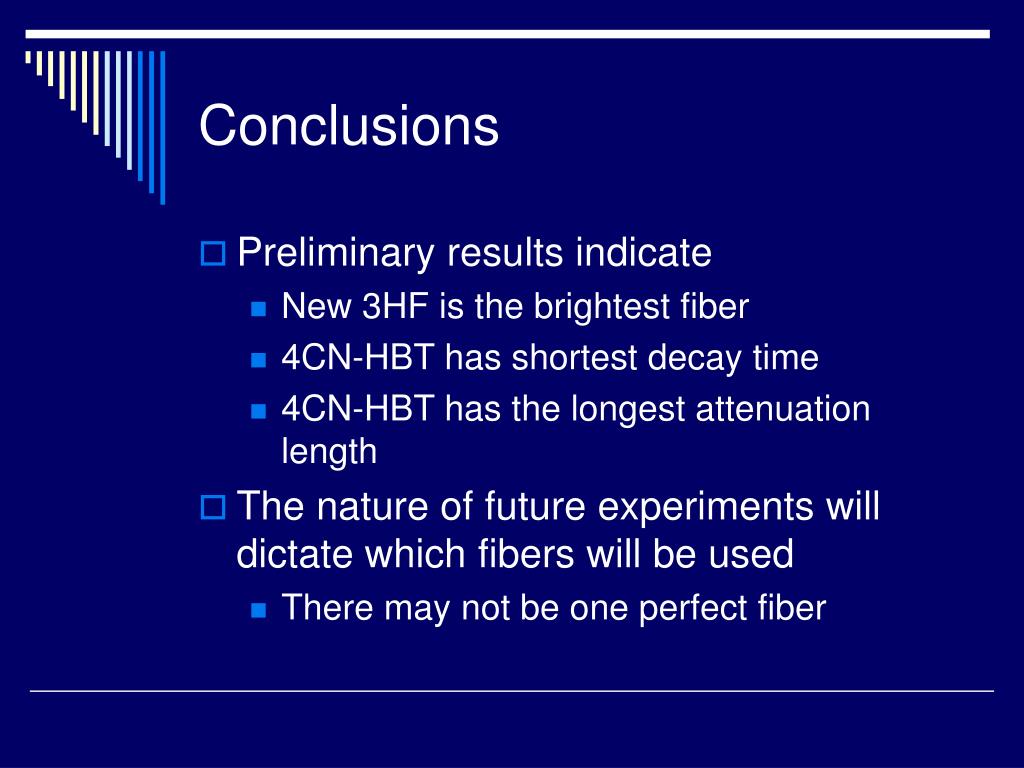 Conclusions

Preliminary results indicate
New 3HF is the brightest fiber
4CN-HBT has shortest decay time
4CN-HBT has the longest attenuation length

The nature of future experiments will dictate which fibers will be used
There may not be one perfect fiber